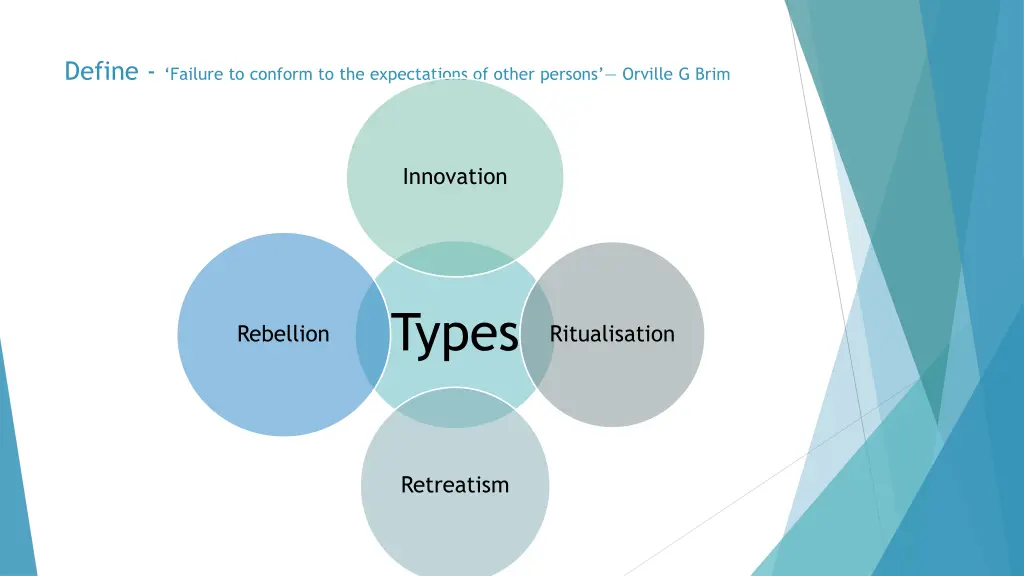 Define - ‘Failure to conform to the expectations of other persons’— Orville G Brim

Innovation

Rebellion

Types

Ritualisation

Retreatism